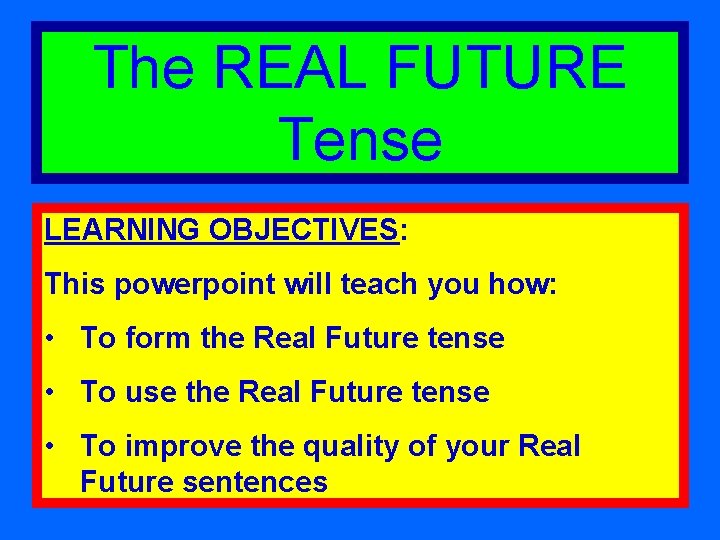 The REAL FUTURE Tense

LEARNING OBJECTIVES:

This powerpoint will teach you how:

• To form the Real Future tense

• To use the Real Future tense

• To improve the quality of your Real Future sentences